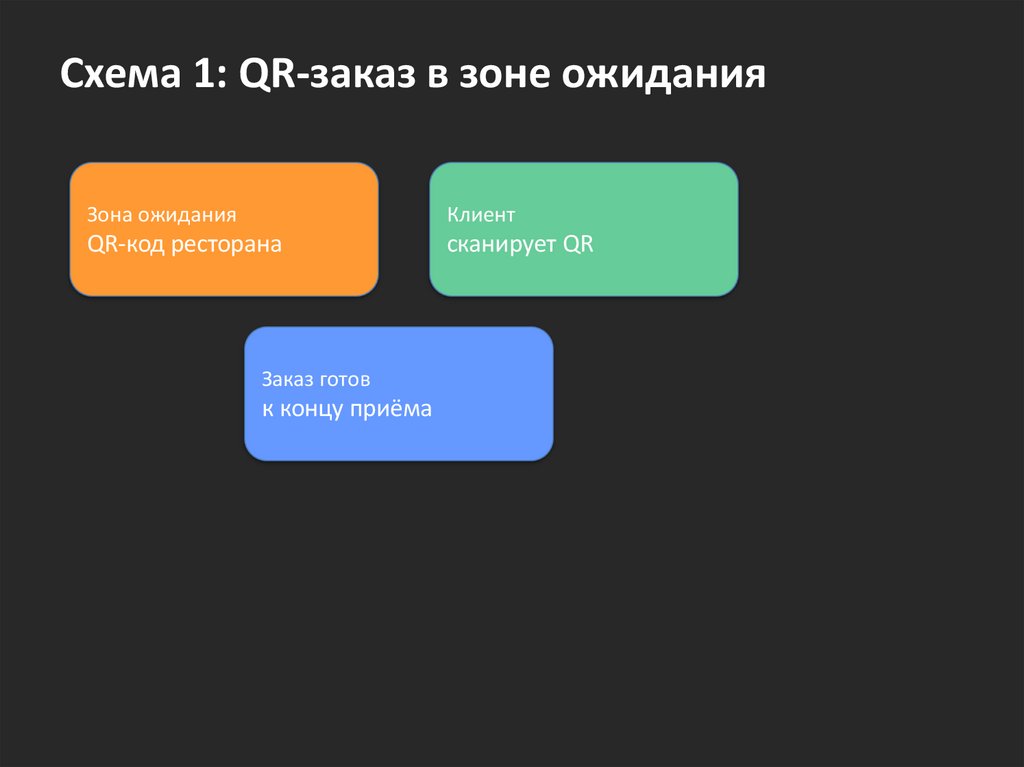 Схема 1: QR-заказ в зоне ожидания

Зона ожидания
QR-код ресторана

Клиент
сканирует QR

Заказ готов
к концу приёма